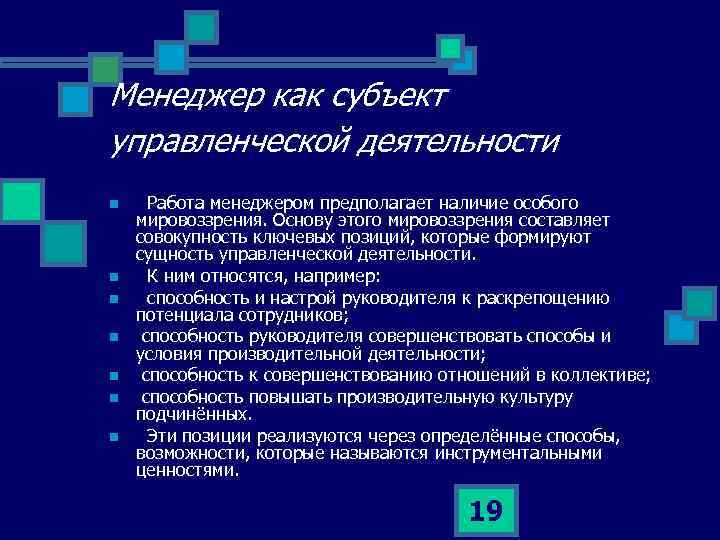 Менеджер как субъект управленческой деятельности

- Работа менеджером предполагает наличие особого мировоззрения. Основу этого мировоззрения составляет совокупность ключевых позиций, которые формируют сущность управленческой деятельности.
- К ним относятся, например:
- способность и настрой руководителя к раскрепощению потенциала сотрудников;
- способность руководителя совершенствовать способы и условия производительной деятельности;
- способность к совершенствованию отношений в коллективе;
- способность повышать производительную культуру подчинённых.
- Эти позиции реализуются через определённые способы, возможности, которые называются инструментальными ценностями.

19